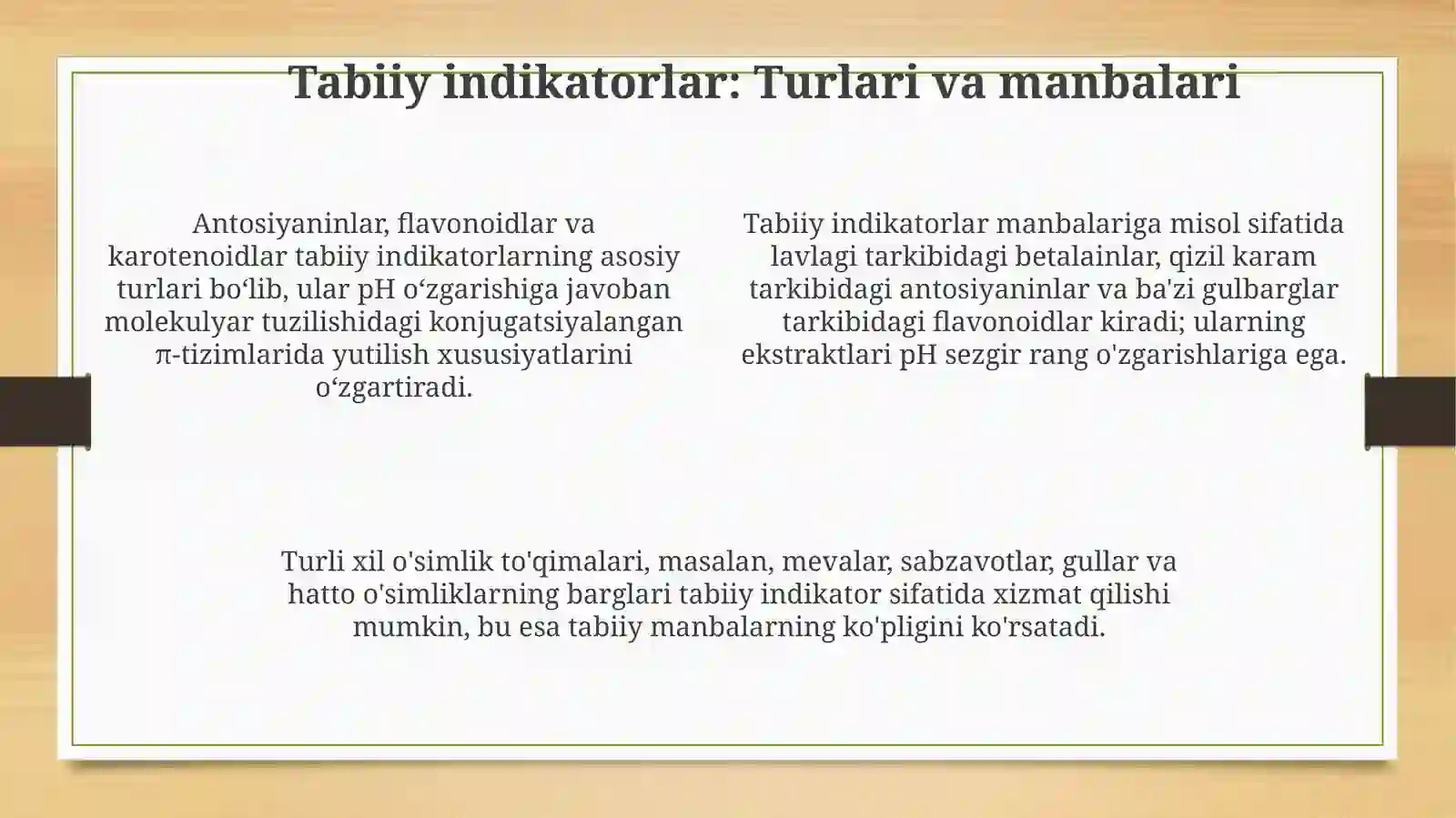 Tabiiy indikatorlar: Turlari va manbalari

Antosiyaninlar, flavonoidlar va karotenoidlar tabiiy indikatorlarning asosiy turlari bo‘lib, ular pH o‘zgarishiga javoban molekulyar tuzilishidagi konjugatsiyalangan π-tizimlarida yutilish xususiyatlarini o‘zgartiradi.

Tabiiy indikatorlar manbalariga misol sifatida lavlagi tarkibidagi betalainlar, qizil karam tarkibidagi antosiyaninlar va ba'zi gulbarglar tarkibidagi flavonoidlar kiradi; ularning ekstraktlari pH sezgir rang o'zgarishlariga ega.

Turli xil o'simlik to'qimalari, masalan, mevalar, sabzavotlar, gullar va hatto o'simliklarning barglari tabiiy indikator sifatida xizmat qilishi mumkin, bu esa tabiiy manbalarning ko'pligini ko'rsatadi.